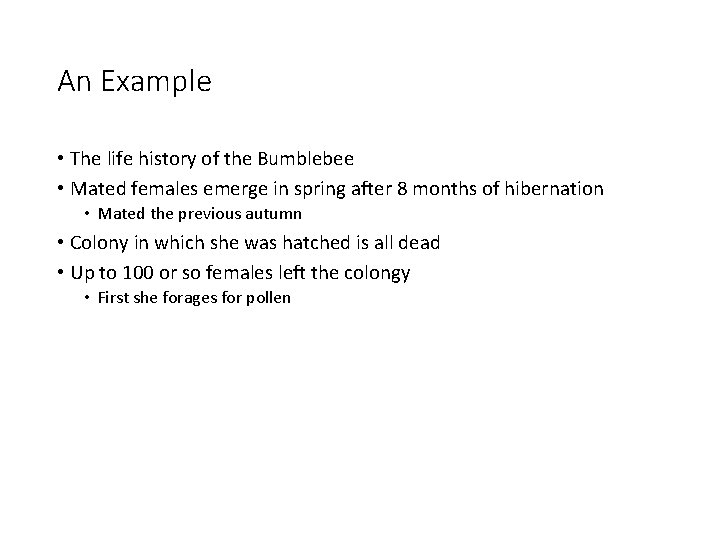 An Example

• The life history of the Bumblebee
• Mated females emerge in spring after 8 months of hibernation
  • Mated the previous autumn
• Colony in which she was hatched is all dead
• Up to 100 or so females left the colongy
  • First she forages for pollen